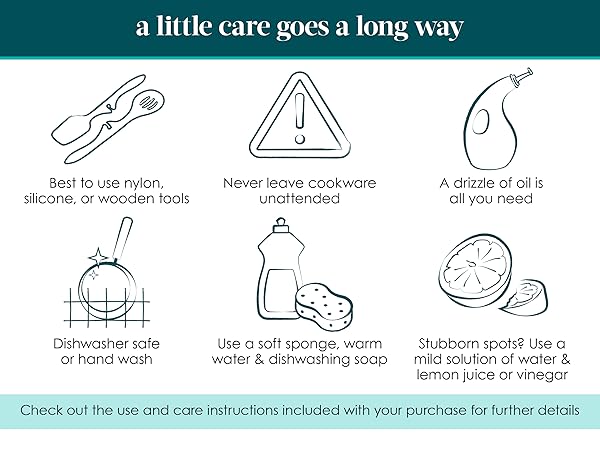 a little care goes a long way

Best to use nylon, silicone, or wooden tools

Never leave cookware unattended

A drizzle of oil is all you need

Dishwasher safe or hand wash

Use a soft sponge, warm water & dishwashing soap

Stubborn spots? Use a mild solution of water & lemon juice or vinegar

Check out the use and care instructions included with your purchase for further details